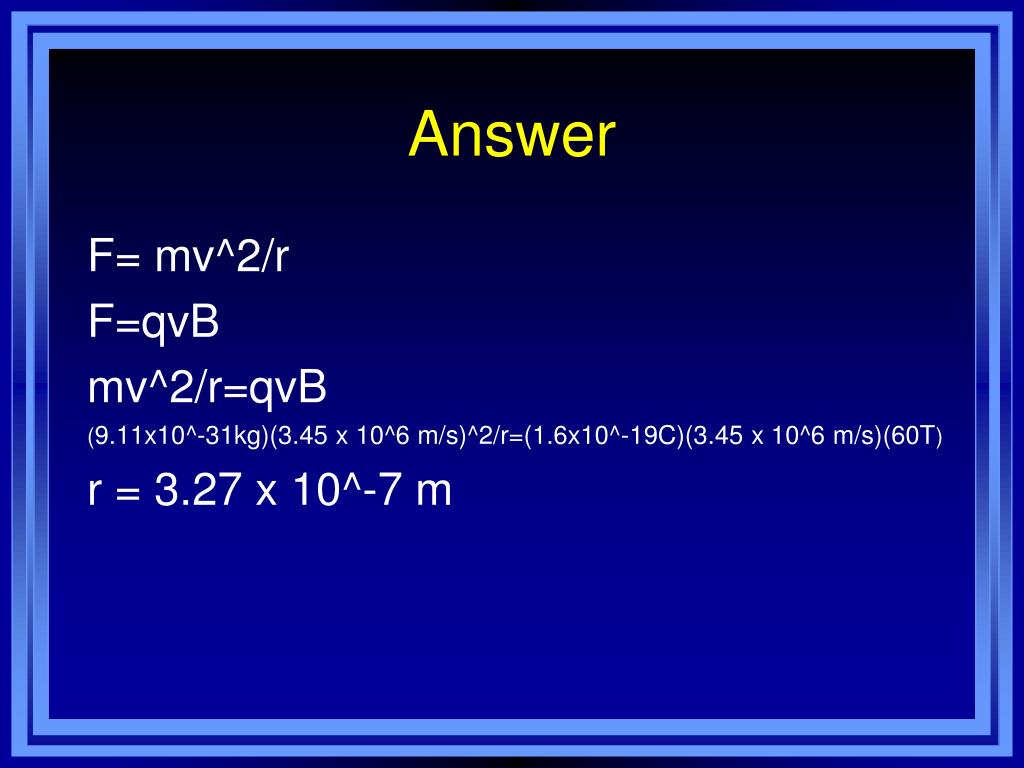 Answer

F= mv^2/r

F=qvB

mv^2/r=qvB

(9.11x10^-31kg)(3.45 x 10^6 m/s)^2/r=(1.6x10^-19C)(3.45 x 10^6 m/s)(60T)

r = 3.27 x 10^-7 m